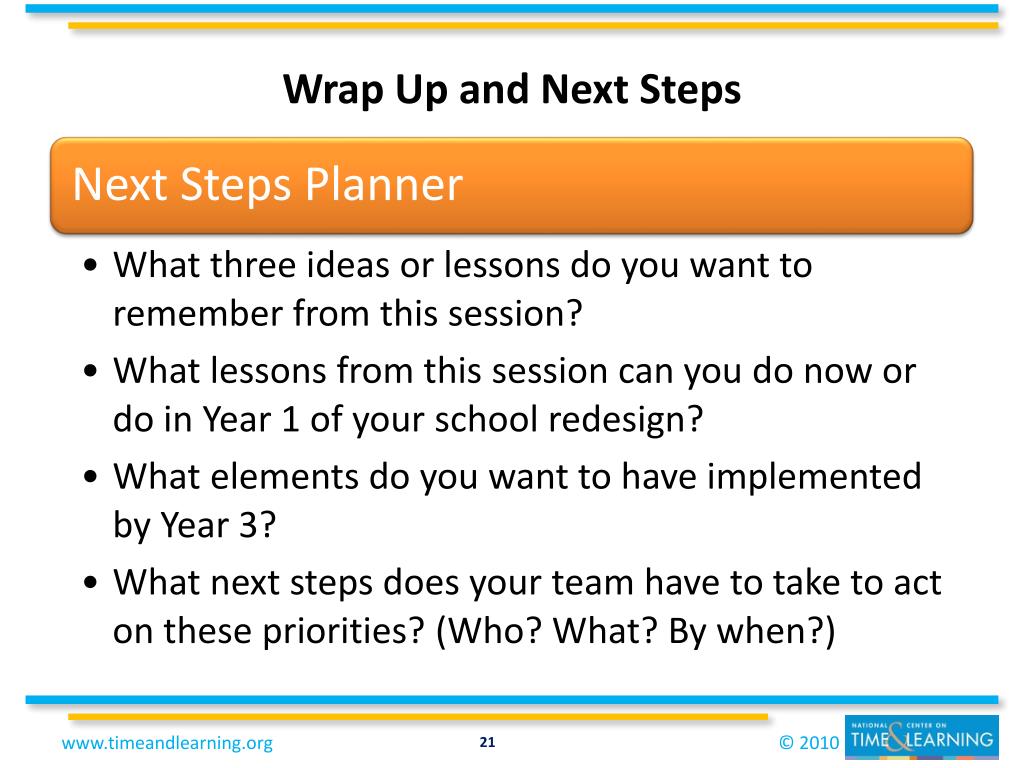 Wrap Up and Next Steps

Next Steps Planner

• What three ideas or lessons do you want to remember from this session?
• What lessons from this session can you do now or do in Year 1 of your school redesign?
• What elements do you want to have implemented by Year 3?
• What next steps does your team have to take to act on these priorities? (Who? What? By when?)

www.timeandlearning.org

21

© 2010

NATIONAL CENTER ON TIME & LEARNING